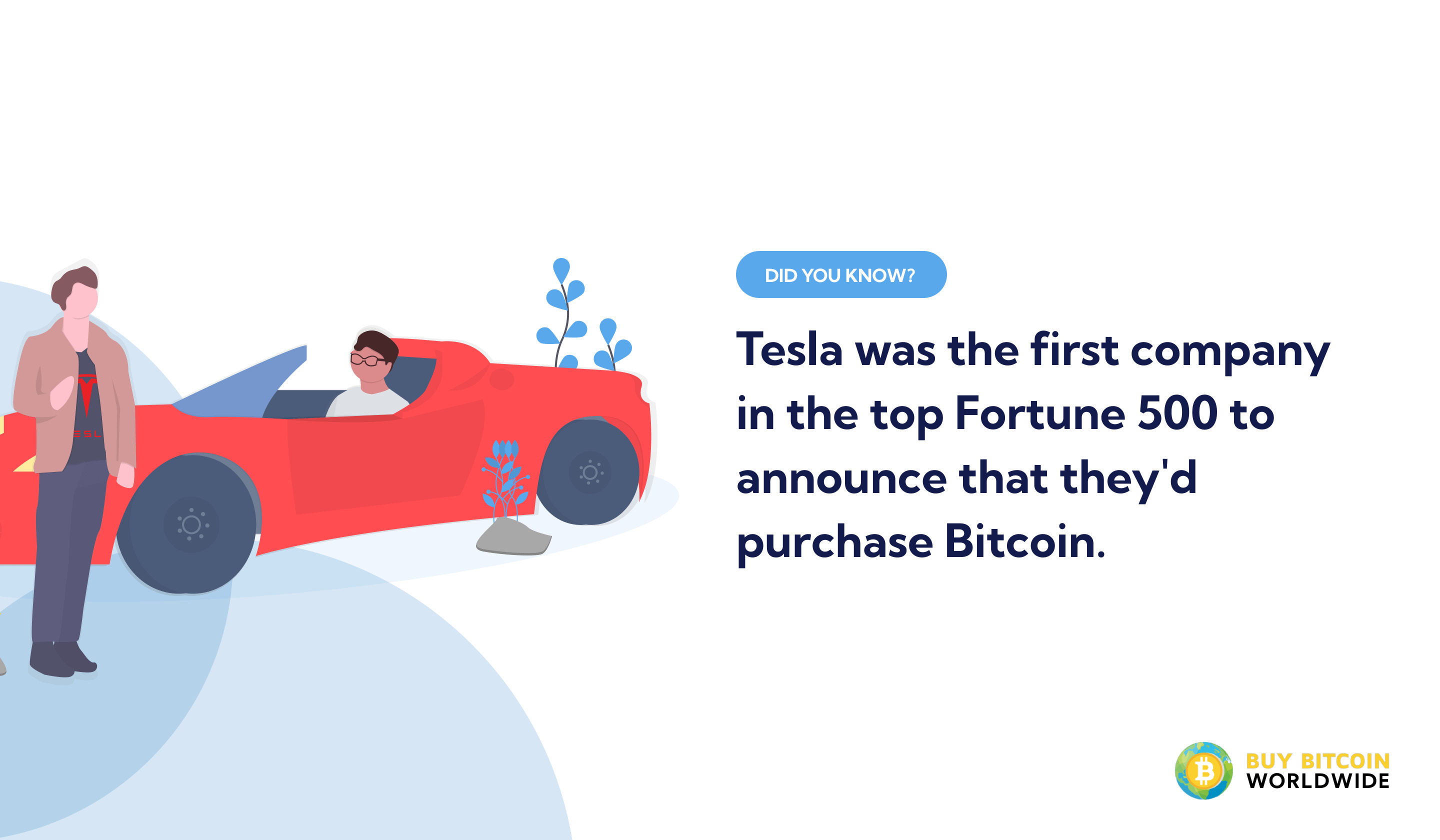 ESL

DID YOU KNOW?

Tesla was the first company in the top Fortune 500 to announce that they'd purchase Bitcoin.

BUY BITCOIN
WORLDWIDE